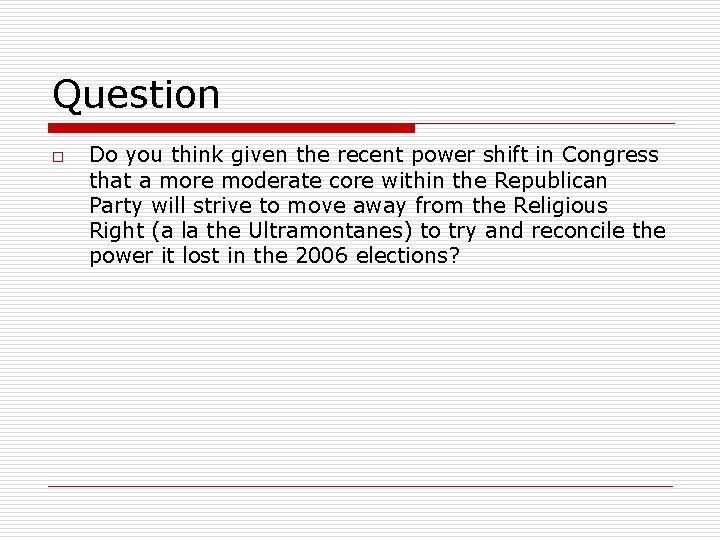 Question

Do you think given the recent power shift in Congress that a more moderate core within the Republican Party will strive to move away from the Religious Right (a la the Ultramontanes) to try and reconcile the power it lost in the 2006 elections?